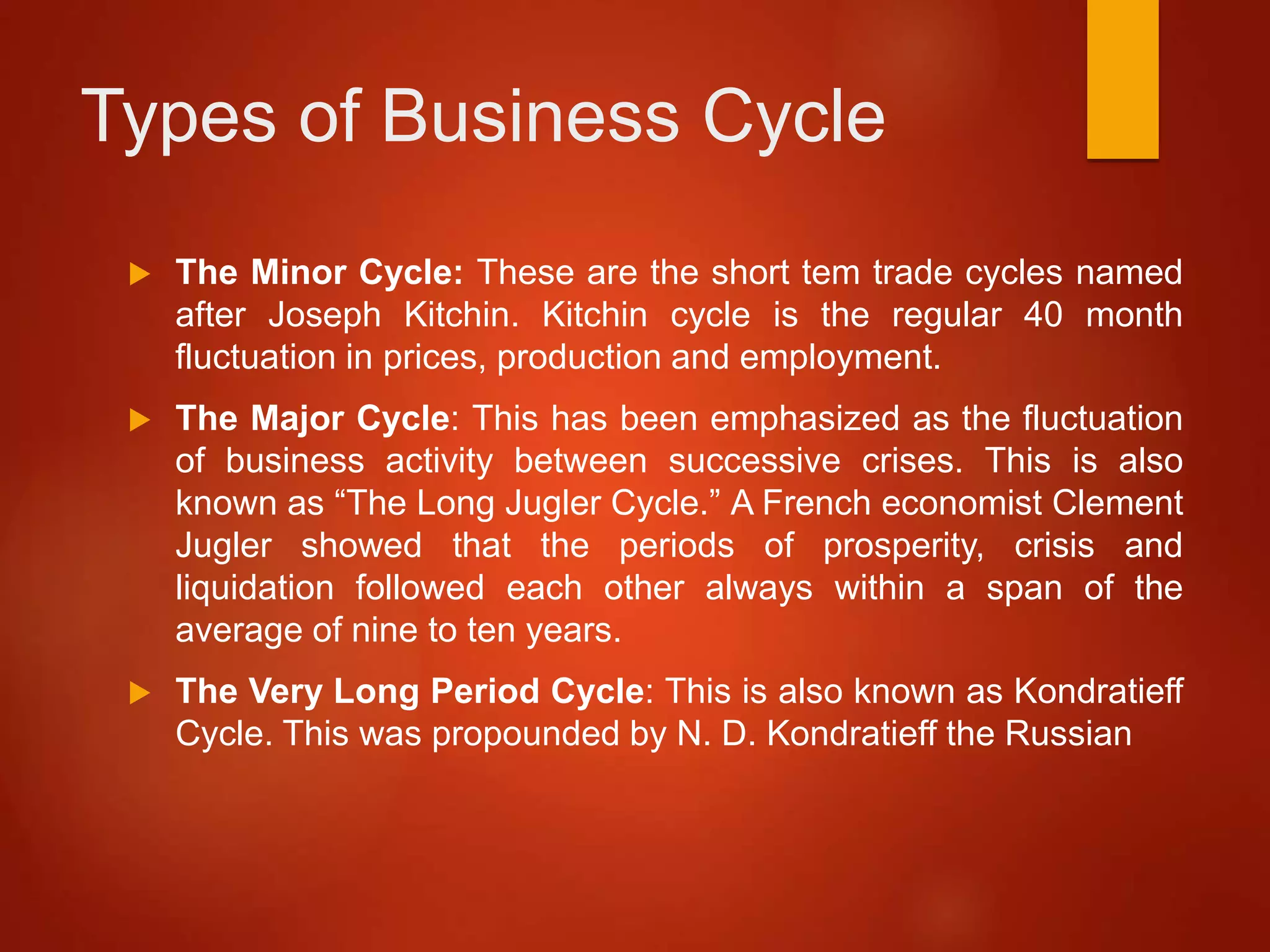 Types of Business Cycle

The Minor Cycle: These are the short tem trade cycles named after Joseph Kitchin. Kitchin cycle is the regular 40 month fluctuation in prices, production and employment.

The Major Cycle: This has been emphasized as the fluctuation of business activity between successive crises. This is also known as “The Long Jugler Cycle.” A French economist Clement Jugler showed that the periods of prosperity, crisis and liquidation followed each other always within a span of the average of nine to ten years.

The Very Long Period Cycle: This is also known as Kondratieff Cycle. This was propounded by N. D. Kondratieff the Russian